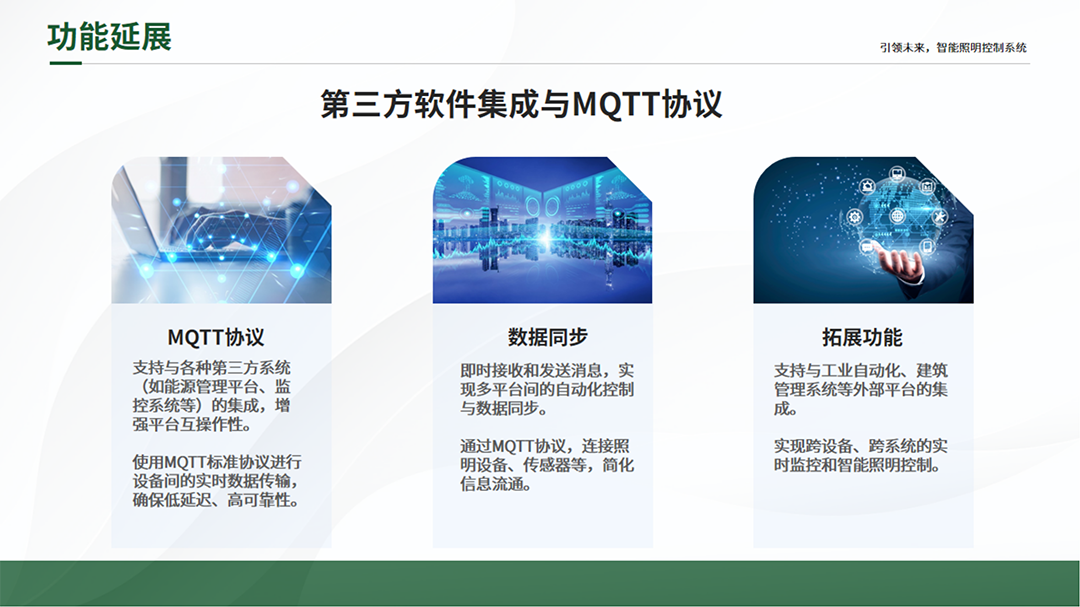 功能延展

引领未来，智能照明控制系统

第三方软件集成与MQTT协议

MQTT协议

支持与各种第三方系统（如能源管理平台、监控系统等）的集成，增强平台互操作性。

使用MQTT标准协议进行设备间的实时数据传输，确保低延迟、高可靠性。

数据同步

即时接收和发送消息，实现多平台间的自动化控制与数据同步。

通过MQTT协议，连接照明设备、传感器等，简化信息流通。

拓展功能

支持与工业自动化、建筑管理系统等外部平台的集成。

实现跨设备、跨系统的实时监控和智能照明控制。